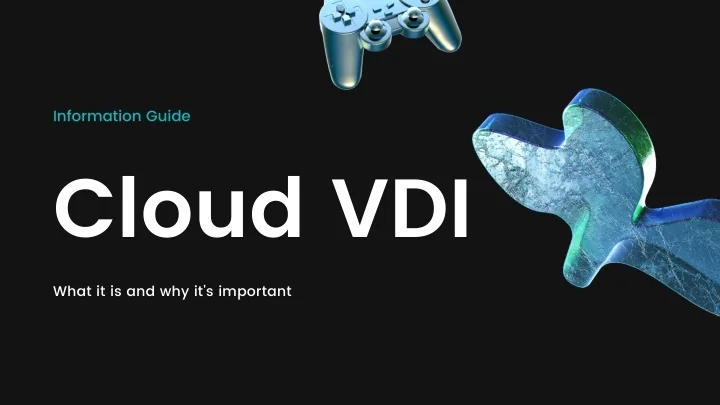 Information Guide

Cloud VDI

What it is and why it's important